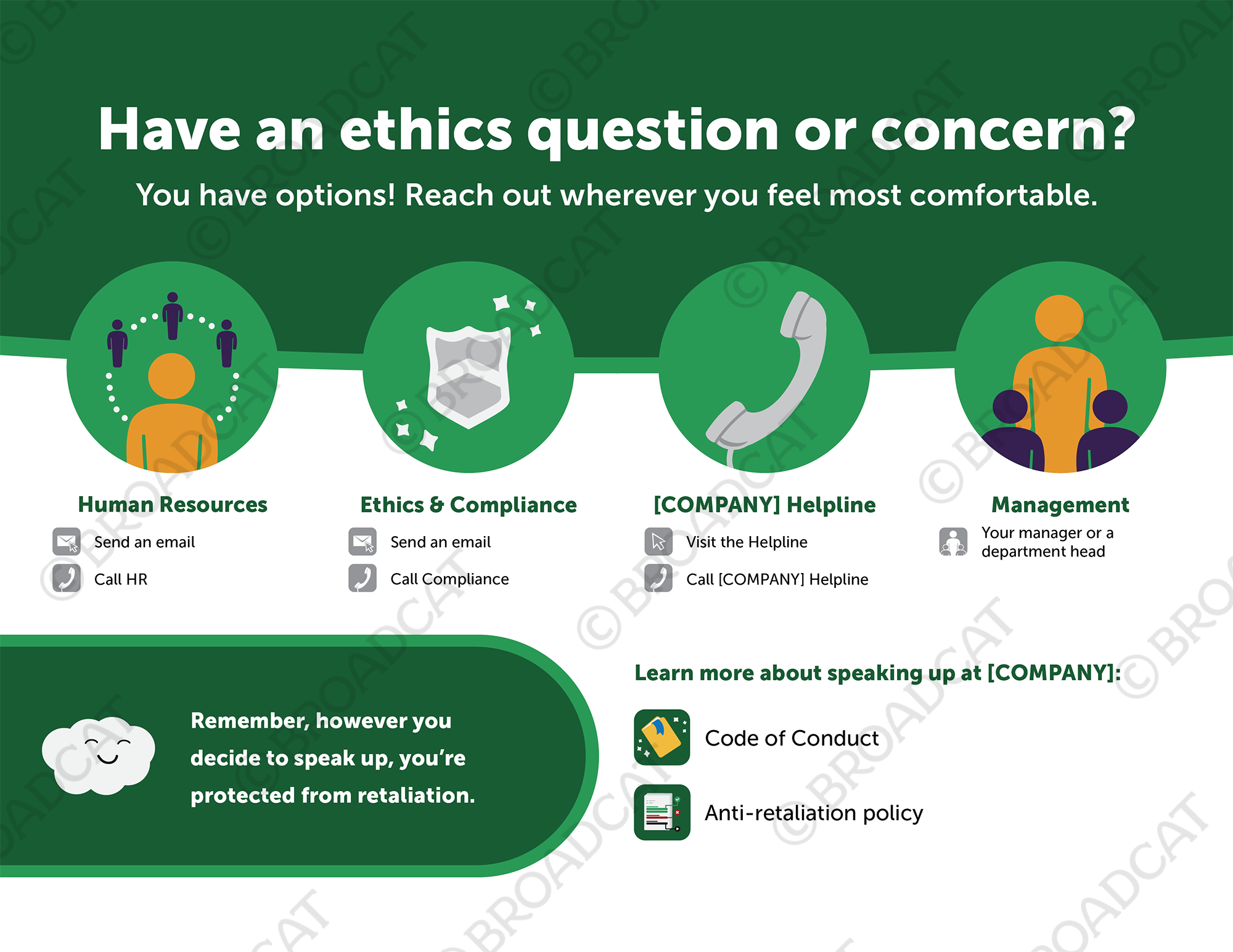 Have an ethics question or concern?

You have options! Reach out wherever you feel most comfortable.

Human Resources

Send an email

Call HR

Ethics & Compliance

Send an email

Call Compliance

[COMPANY] Helpline

Visit the Helpline

Call [COMPANY] Helpline

Management

Your manager or a department head

Remember, however you decide to speak up, you're protected from retaliation.

Learn more about speaking up at [COMPANY]:

Code of Conduct

Anti-retaliation policy

© BROADCAT